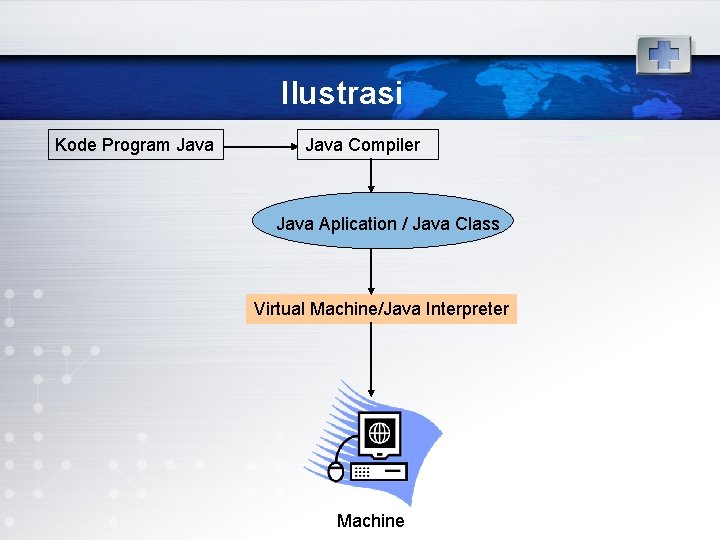 Ilustrasi

Kode Program Java

Java Compiler

Java Aplication / Java Class

Virtual Machine/Java Interpreter

Machine